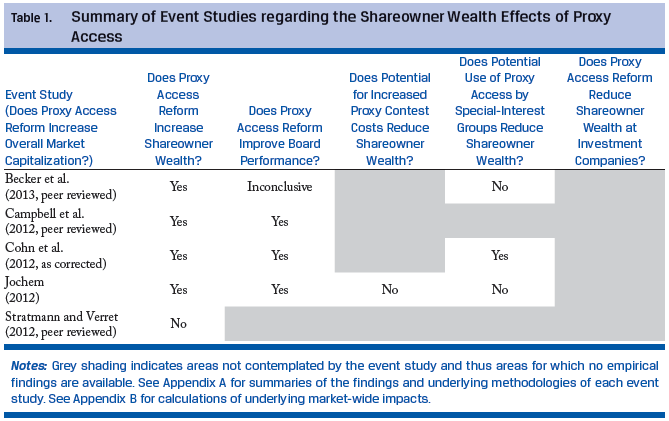 Table 1. Summary of Event Studies regarding the Shareowner Wealth Effects of Proxy Access

| Event Study (Does Proxy Access Reform Increase Overall Market Capitalization?) | Does Proxy Access Reform Increase Shareowner Wealth? | Does Proxy Access Reform Improve Board Performance? | Does Potential for Increased Proxy Contest Costs Reduce Shareowner Wealth? | Does Potential Use of Proxy Access by Special-Interest Groups Reduce Shareowner Wealth? | Does Proxy Access Reform Reduce Shareowner Wealth at Investment Companies? |
|---|---|---|---|---|---|
| Becker et al. (2013, peer reviewed) | Yes | Inconclusive | | No | |
| Campbell et al. (2012, peer reviewed) | Yes | Yes | | | |
| Cohn et al. (2012, as corrected) | Yes | Yes | | Yes | |
| Jochem (2012) | Yes | Yes | No | No | |
| Stratmann and Verret (2012, peer reviewed) | No | | | | |

Notes: Grey shading indicates areas not contemplated by the event study and thus areas for which no empirical findings are available. See Appendix A for summaries of the findings and underlying methodologies of each event study. See Appendix B for calculations of underlying market-wide impacts.